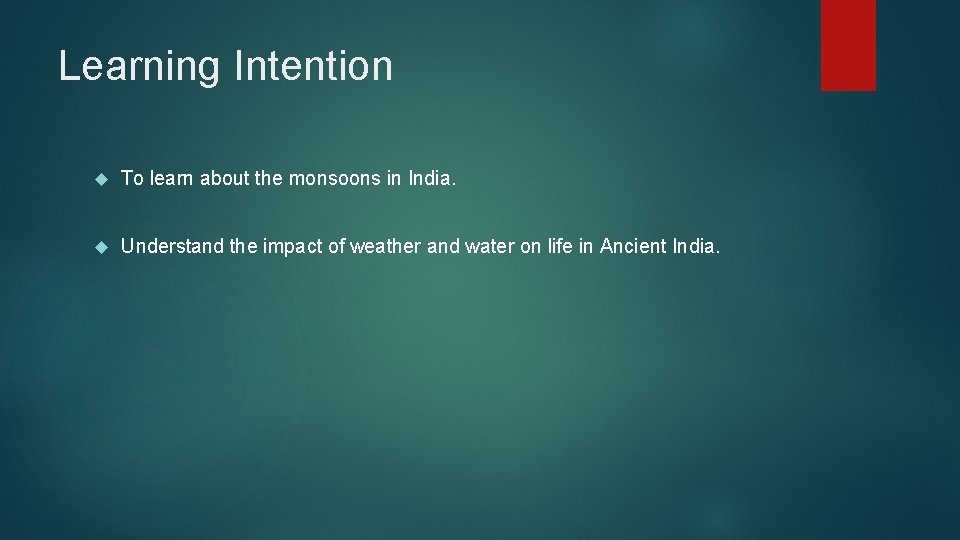 Learning Intention

To learn about the monsoons in India.

Understand the impact of weather and water on life in Ancient India.